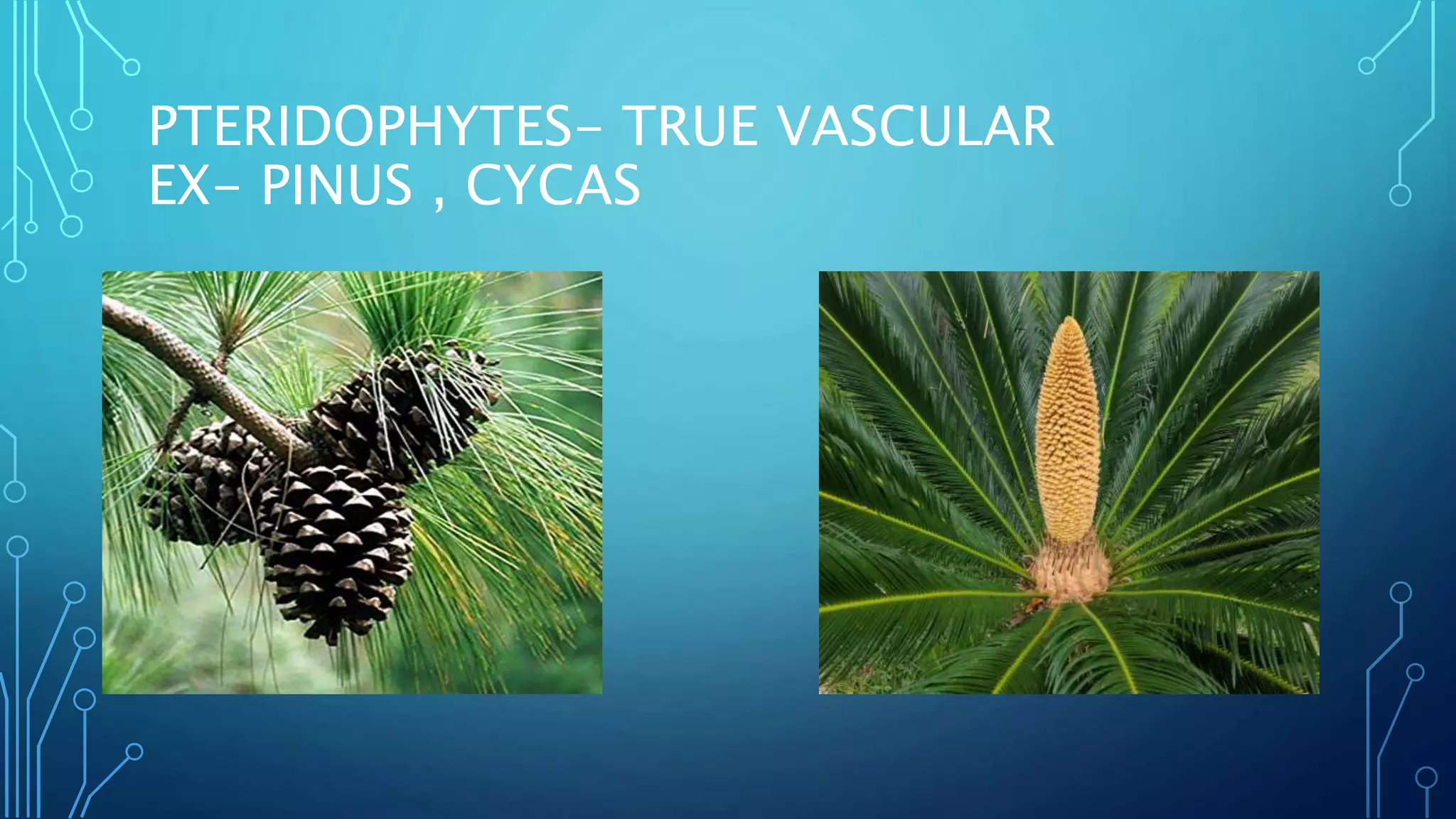 PTERIDOPHYTES- TRUE VASCULAR
EX- PINUS , CYCAS